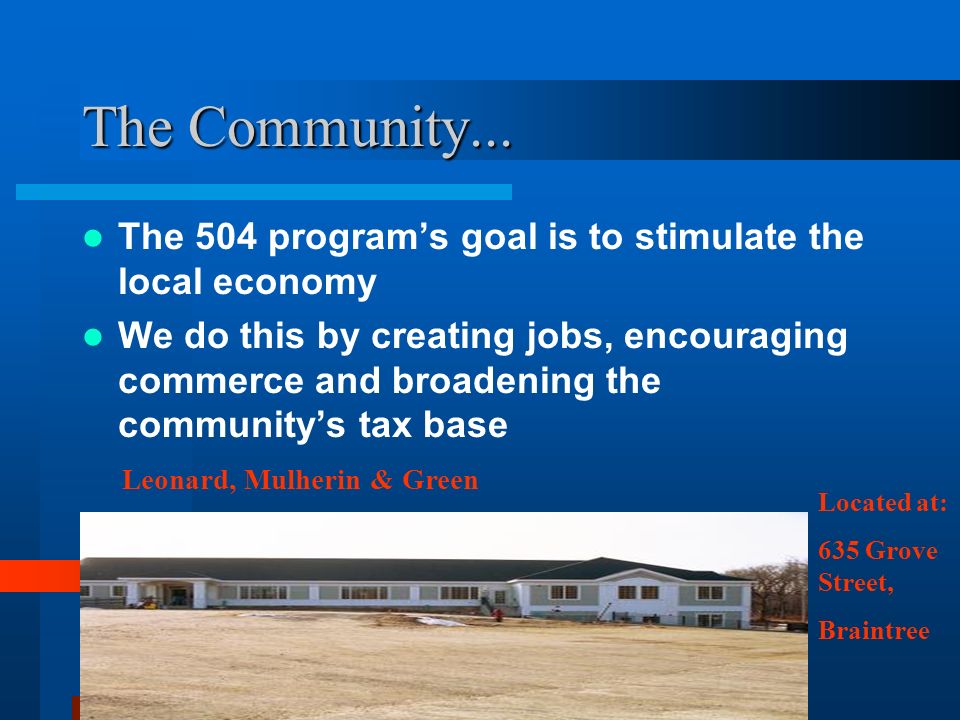 The Community...

- The 504 program's goal is to stimulate the local economy
- We do this by creating jobs, encouraging commerce and broadening the community's tax base

Leonard, Mulherin & Green

Located at:

635 Grove Street,

Braintree